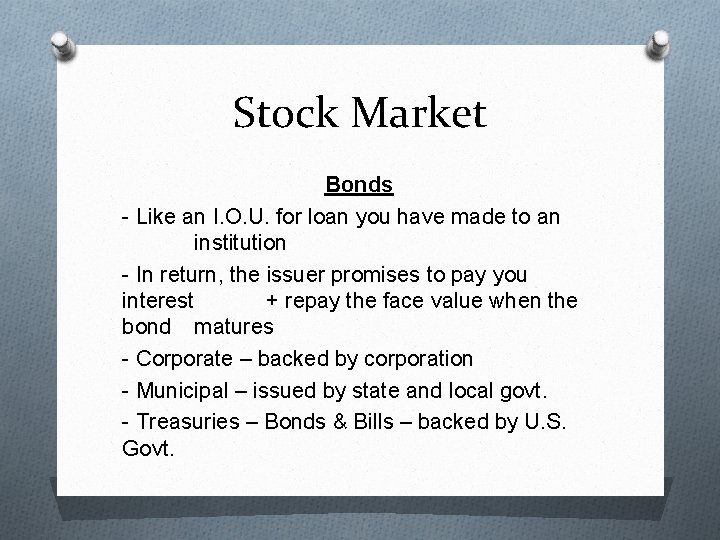 Stock Market

Bonds

- Like an I.O.U. for loan you have made to an institution

- In return, the issuer promises to pay you interest + repay the face value when the bond matures

- Corporate – backed by corporation

- Municipal – issued by state and local govt.

- Treasuries – Bonds & Bills – backed by U.S. Govt.